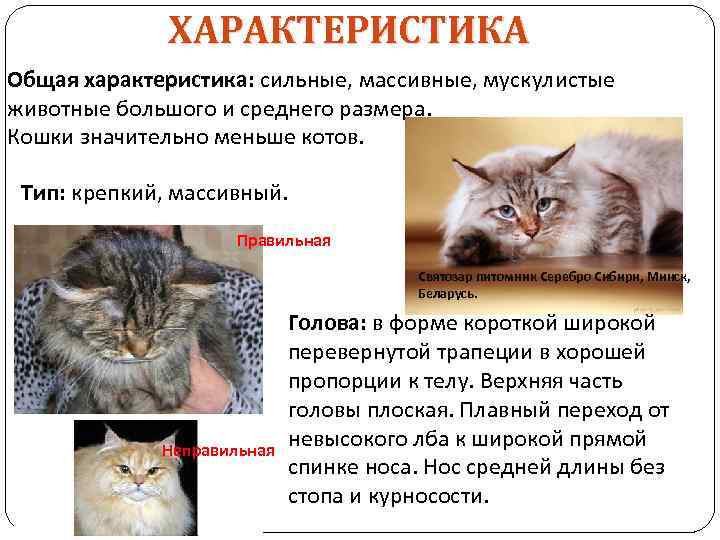 ХАРАКТЕРИСТИКА

Общая характеристика: сильные, массивные, мускулистые животные большого и среднего размера.
Кошки значительно меньше котов.

Тип: крепкий, массивный.

Правильная

Святозар питомник Серебро Сибири, Минск, Беларусь.

Голова: в форме короткой широкой перевернутой трапеции в хорошей пропорции к телу. Верхняя часть головы плоская. Плавный переход от невысокого лба к широкой прямой спинке носа. Нос средней длины без стопа и курносости.

Неправильная